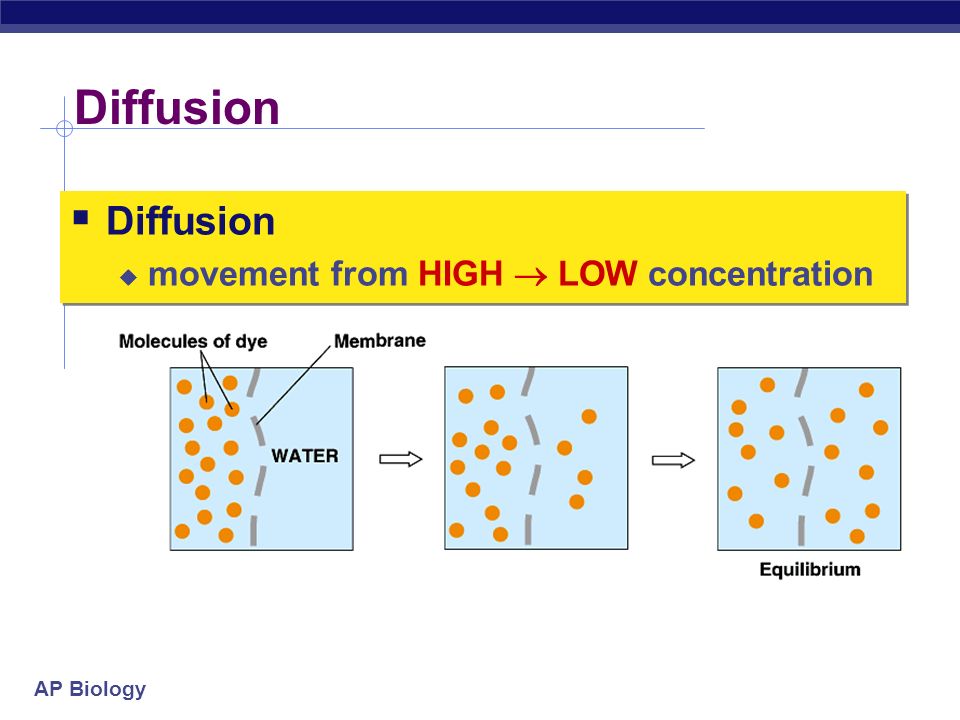 Diffusion

▪ Diffusion
◆ movement from HIGH $\rightarrow$ LOW concentration

Molecules of dye
Membrane
WATER

Equilibrium

AP Biology